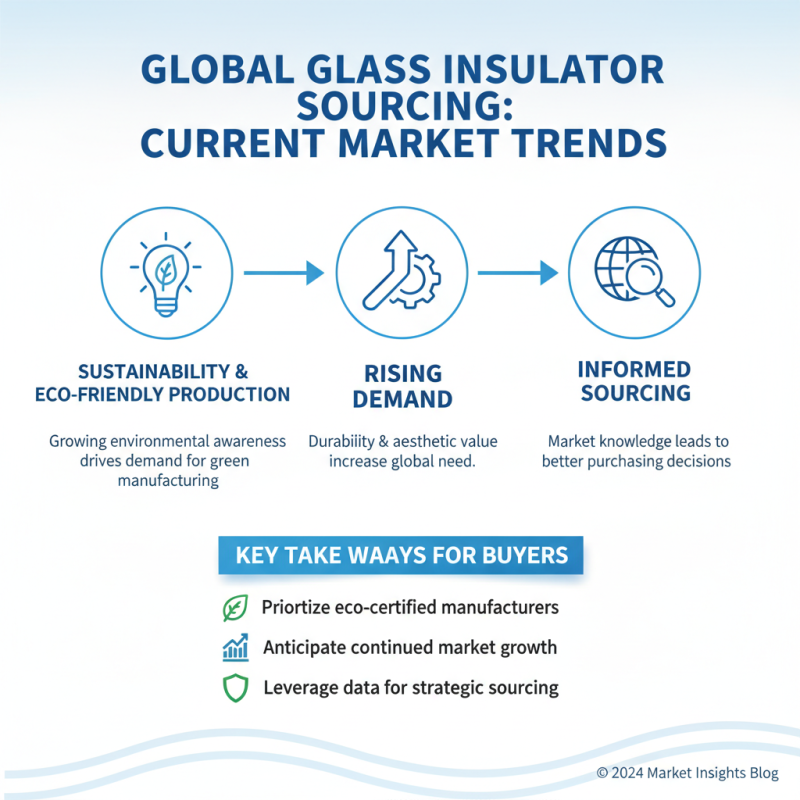 GLOBAL GLASS INSULATOR SOURCING: CURRENT MARKET TRENDS

SUSTAINABILITY & ECO-FRIENDLY PRODUCTION

Growing environmental awareness drives demand for green manufacturing

RISING DEMAND

Durabiiity & aesthetic value increase global need.

INFORMED SOURCING

Market knowledge leads to better purchasing decisions

KEY TAKE WAAYS FOR BUYERS

Priortize eco-certified manufacturers

Anticipate continued market growth

Leverage data for strategic sourcing

© 2024 Market Insights Blog